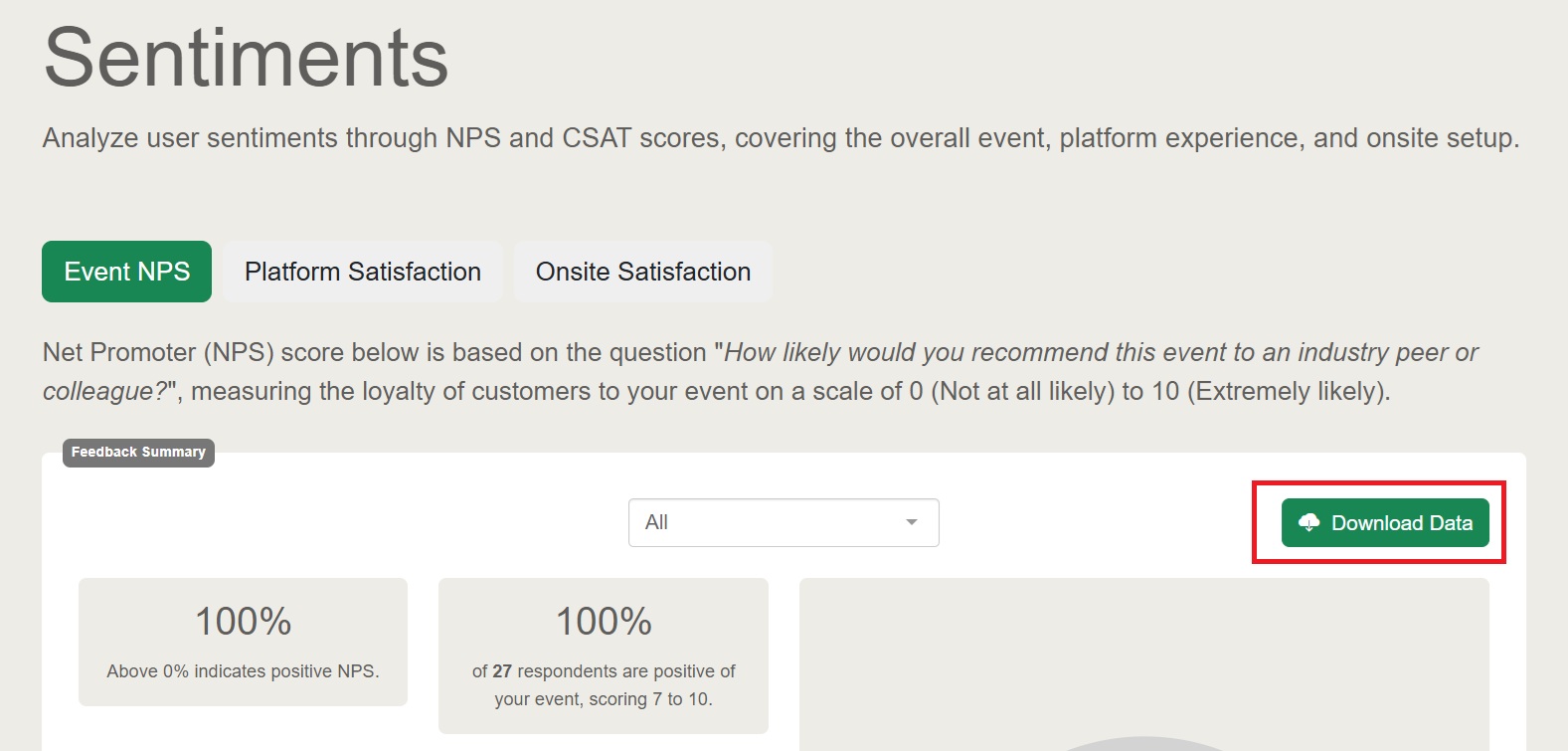 Sentiments

Analyze user sentiments through NPS and CSAT scores, covering the overall event, platform experience, and onsite setup.

Event NPS
Platform Satisfaction
Onsite Satisfaction

Net Promoter (NPS) score below is based on the question "How likely would you recommend this event to an industry peer or colleague?", measuring the loyalty of customers to your event on a scale of 0 (Not at all likely) to 10 (Extremely likely).

Feedback Summary

All

Download Data

100%
Above 0% indicates positive NPS.

100%
of 27 respondents are positive of your event, scoring 7 to 10.